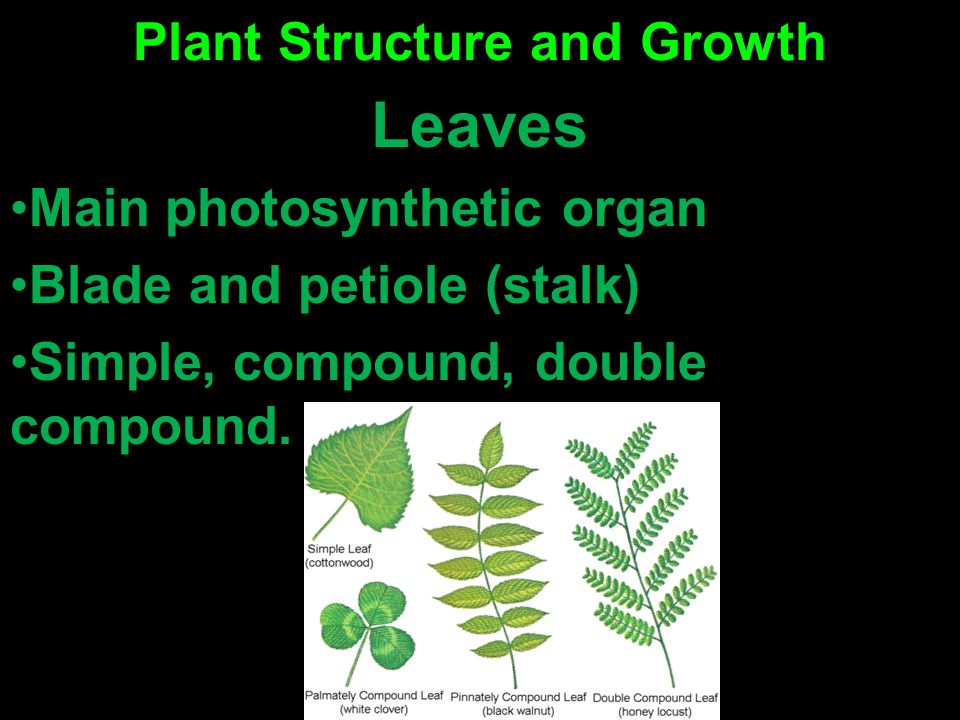 Plant Structure and Growth

Leaves

•Main photosynthetic organ

•Blade and petiole (stalk)

•Simple, compound, double compound.

Simple Leaf (cottonwood)

Palmately Compound Leaf (white clover)

Pinnately Compound Leaf (black walnut)

Double Compound Leaf (honey locust)